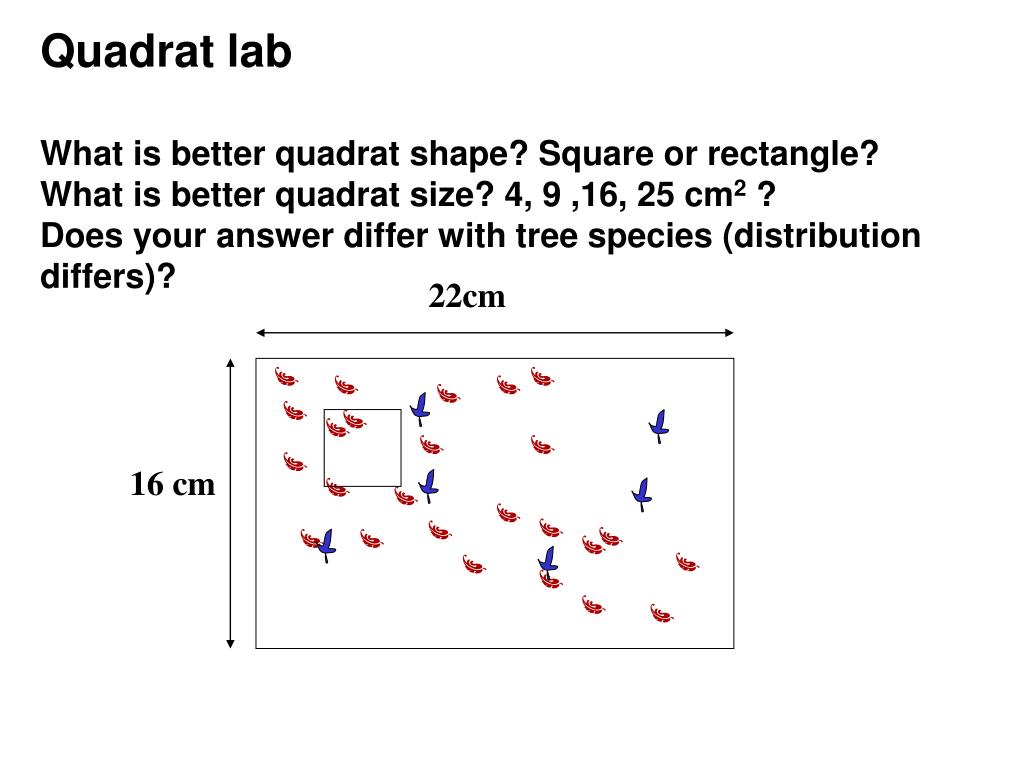 Quadrat lab

What is better quadrat shape? Square or rectangle?
What is better quadrat size? 4, 9 ,16, 25 cm$^2$ ?
Does your answer differ with tree species (distribution differs)?

22cm

16 cm